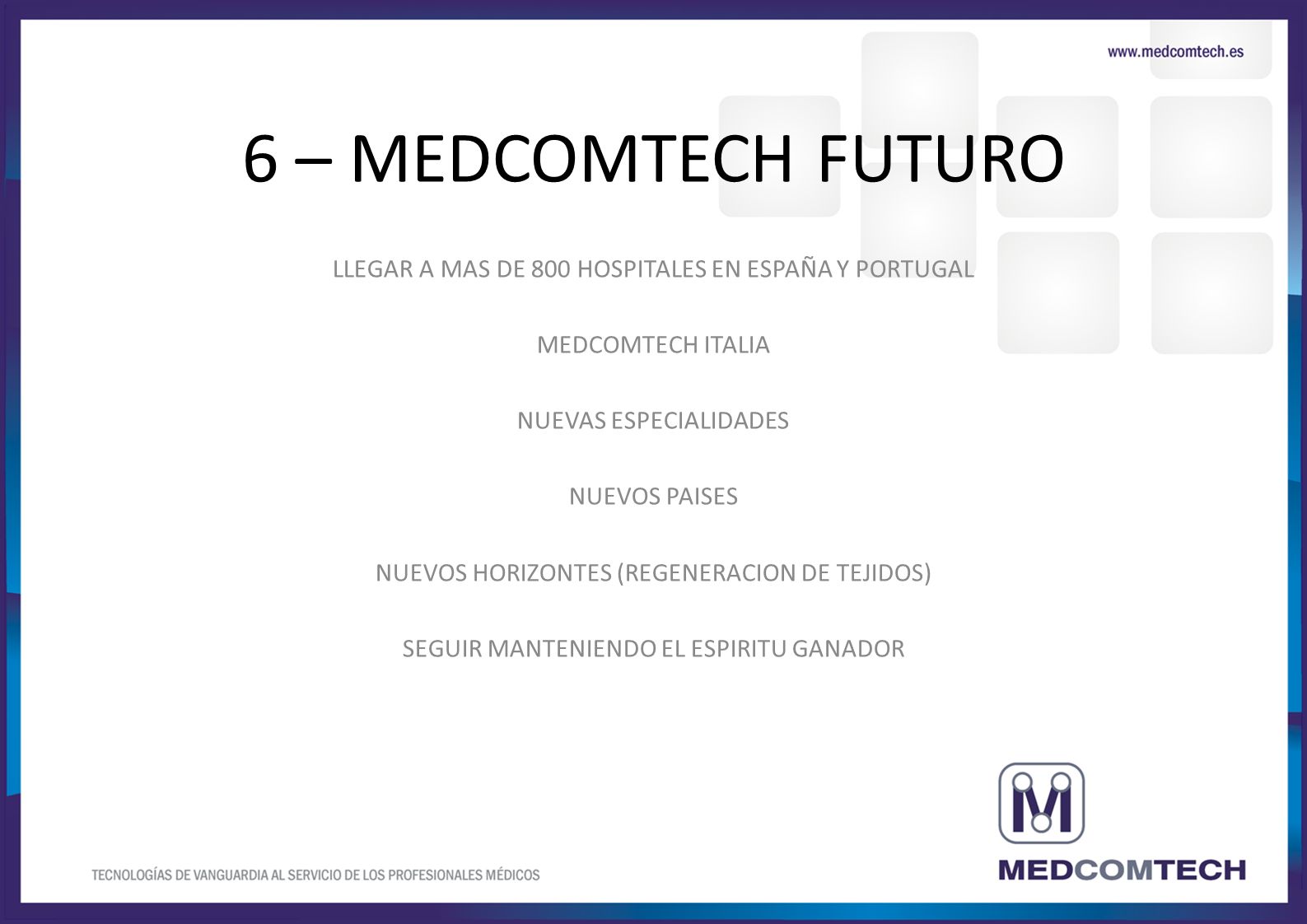 www.medcomtech.es

6 – MEDCOMTECH FUTURO

LLEGAR A MAS DE 800 HOSPITALES EN ESPAÑA Y PORTUGAL

MEDCOMTECH ITALIA

NUEVAS ESPECIALIDADES

NUEVOS PAISES

NUEVOS HORIZONTES (REGENERACION DE TEJIDOS)

SEGUIR MANTENIENDO EL ESPIRITU GANADOR

TECNOLOGÍAS DE VANGUARDIA AL SERVICIO DE LOS PROFESIONALES MÉDICOS

MEDCOMTECH